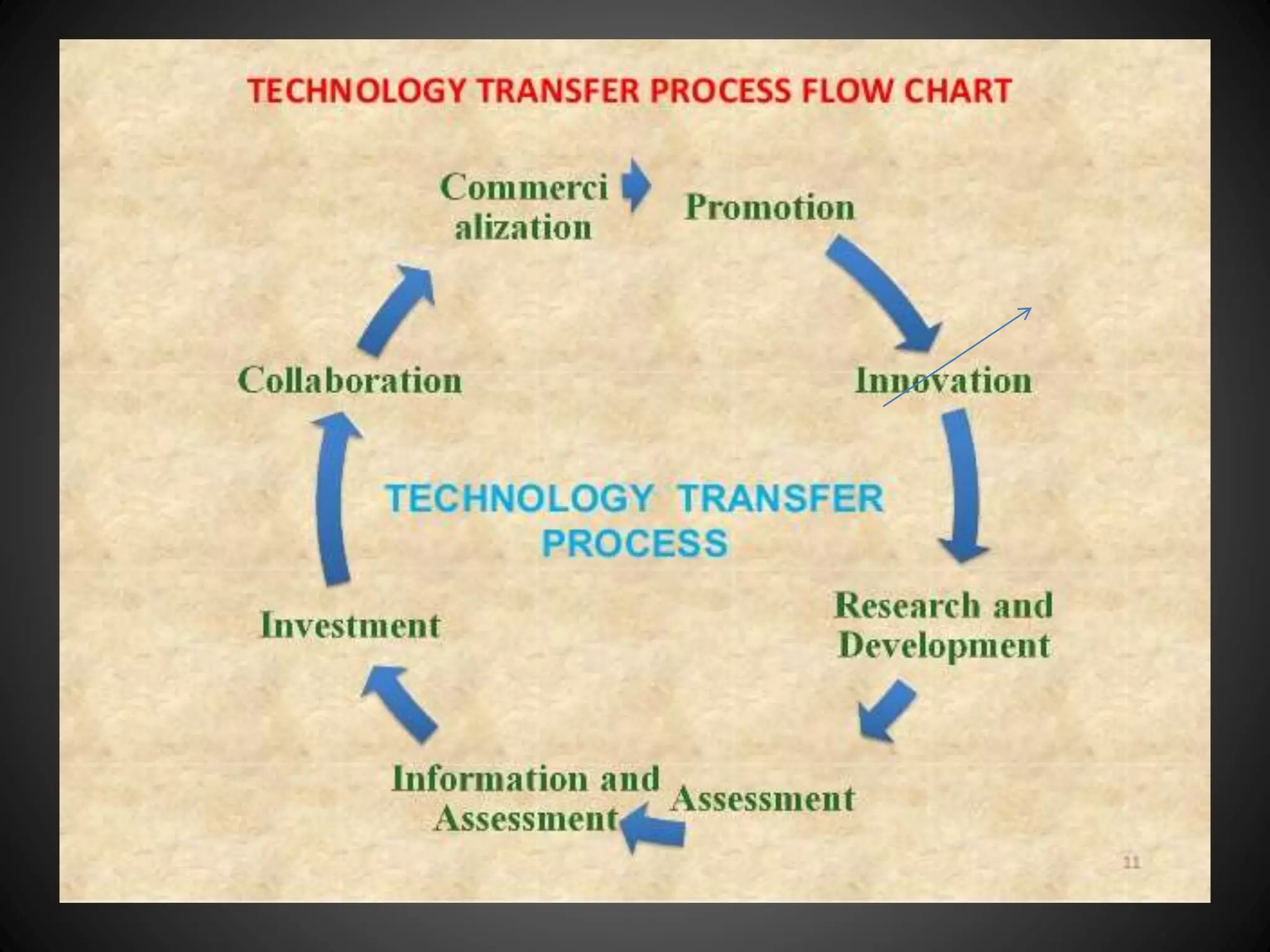 TECHNOLOGY TRANSFER PROCESS FLOW CHART

Commerci alization

Promotion

Innovation

Research and Development

Assessment

Information and Assessment

Investment

Collaboration

TECHNOLOGY TRANSFER PROCESS

11